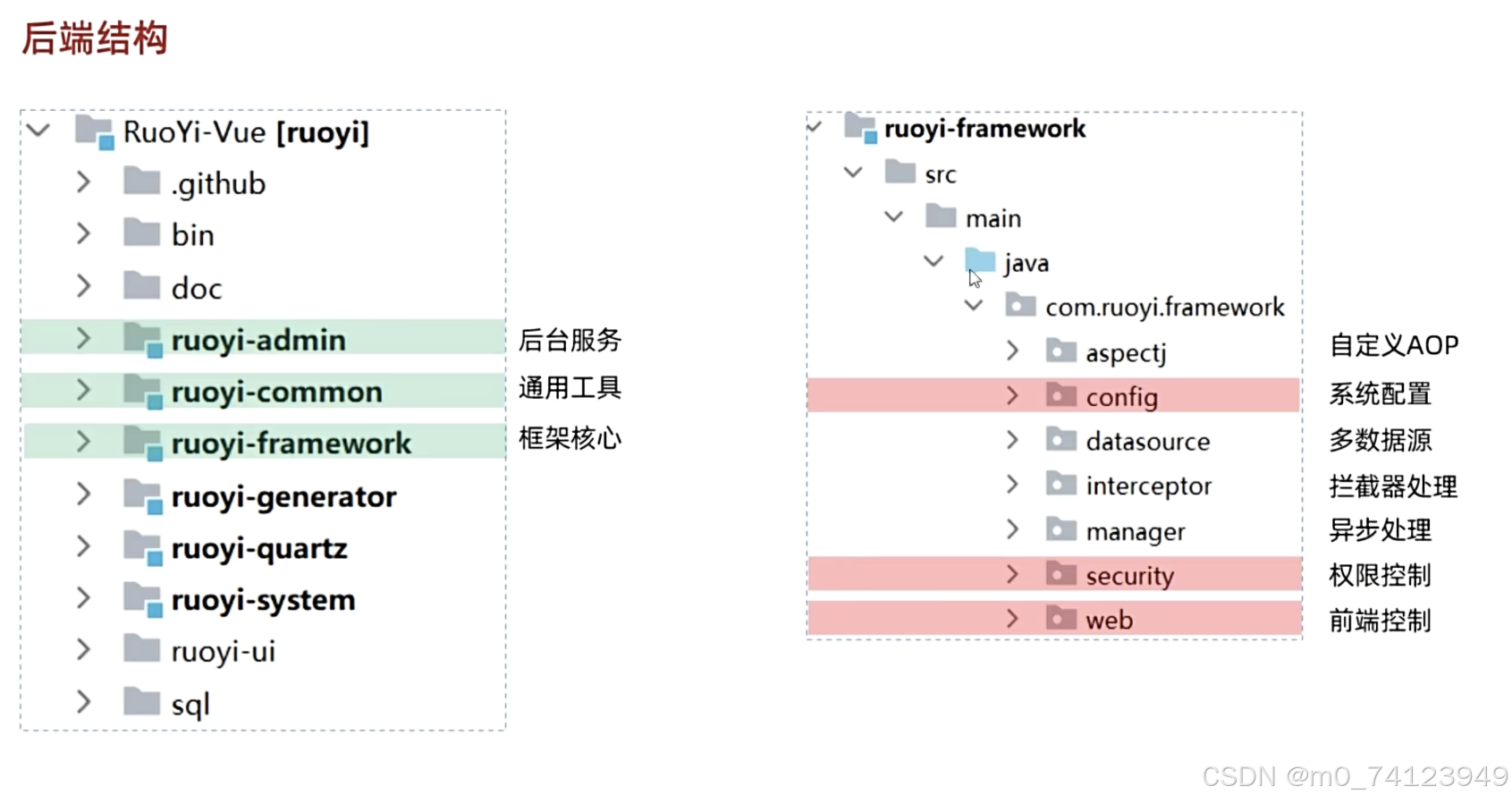 后端结构

RuoYi-Vue [ruoyi]
.github
bin
doc
ruoyi-admin 后台服务
ruoyi-common 通用工具
ruoyi-framework 框架核心
ruoyi-generator
ruoyi-quartz
ruoyi-system
ruoyi-ui
sql

ruoyi-framework
src
main
java
com.ruoyi.framework
aspectj 自定义AOP
config 系统配置
datasource 多数据源
interceptor 拦截器处理
manager 异步处理
security 权限控制
web 前端控制

CSDN @m0_74123949